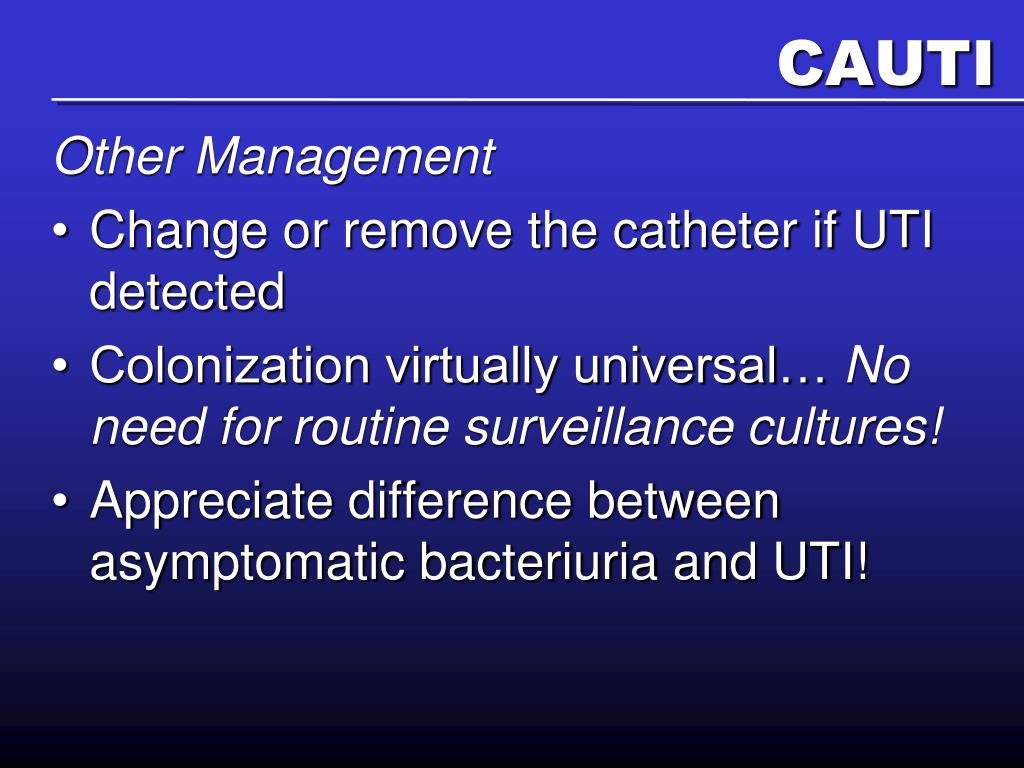 CAUTI

Other Management

• Change or remove the catheter if UTI detected

• Colonization virtually universal… No need for routine surveillance cultures!

• Appreciate difference between asymptomatic bacteriuria and UTI!